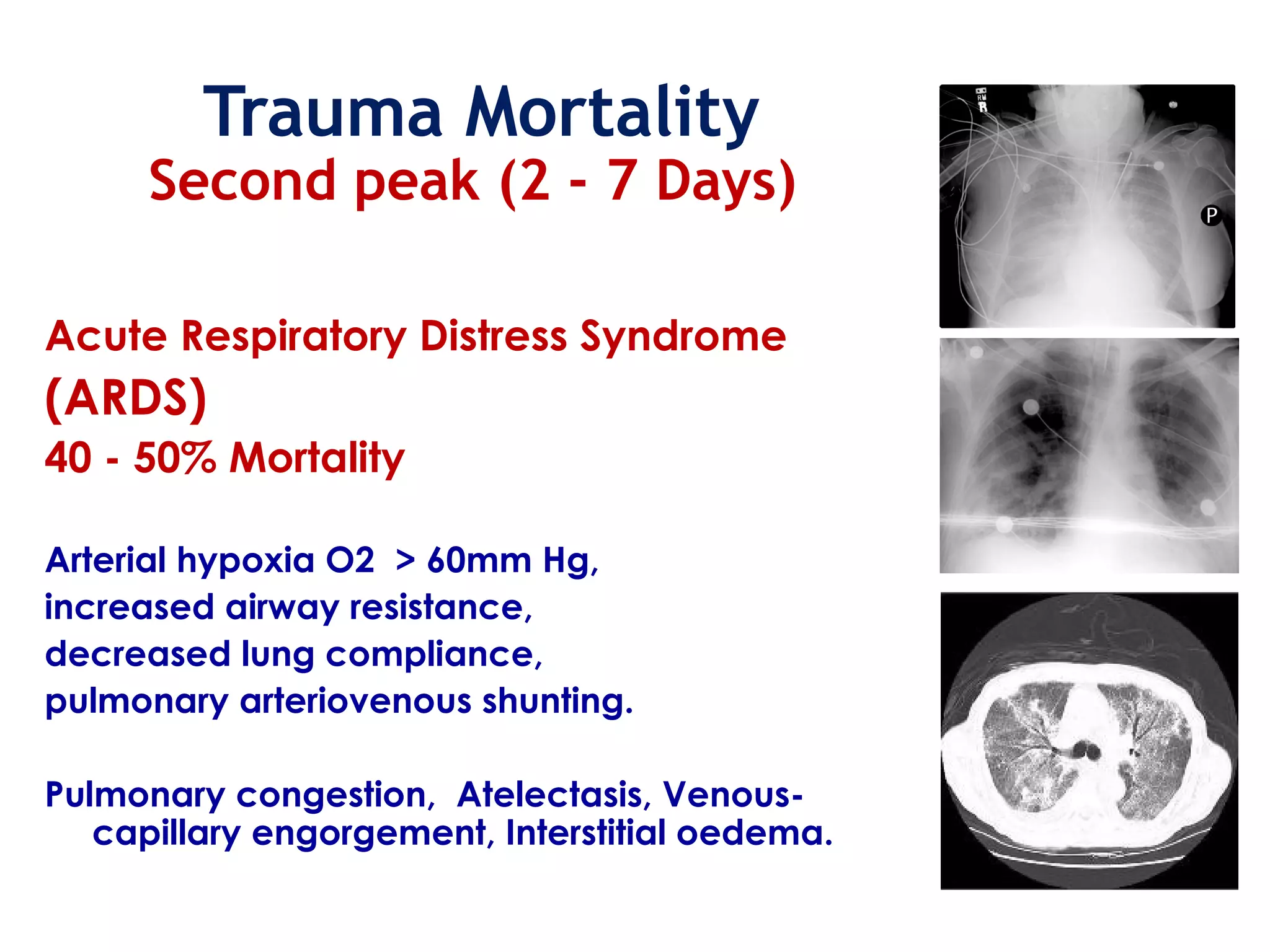 Trauma Mortality
Second peak (2 - 7 Days)

Acute Respiratory Distress Syndrome (ARDS)
40 - 50% Mortality

Arterial hypoxia O2 > 60mm Hg,
increased airway resistance,
decreased lung compliance,
pulmonary arteriovenous shunting.

Pulmonary congestion, Atelectasis, Venous-capillary engorgement, Interstitial oedema.

P